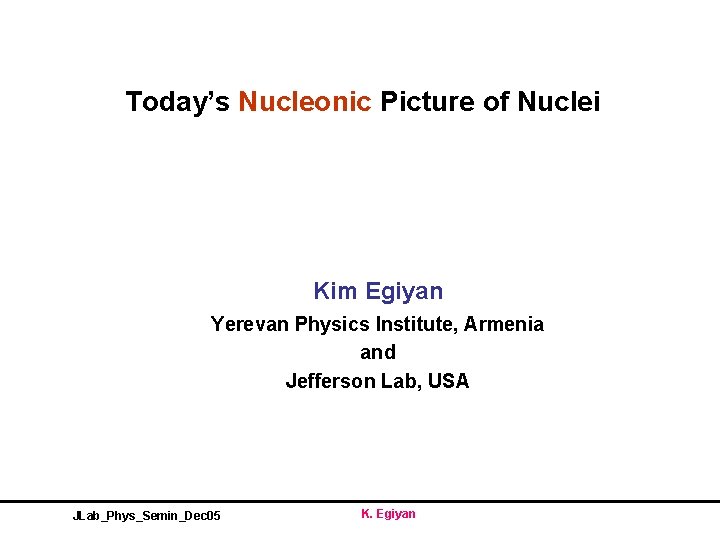 Today's Nucleonic Picture of Nuclei

Kim Egiyan

Yerevan Physics Institute, Armenia
and
Jefferson Lab, USA

JLab_Phys_Semin_Dec05

K. Egiyan